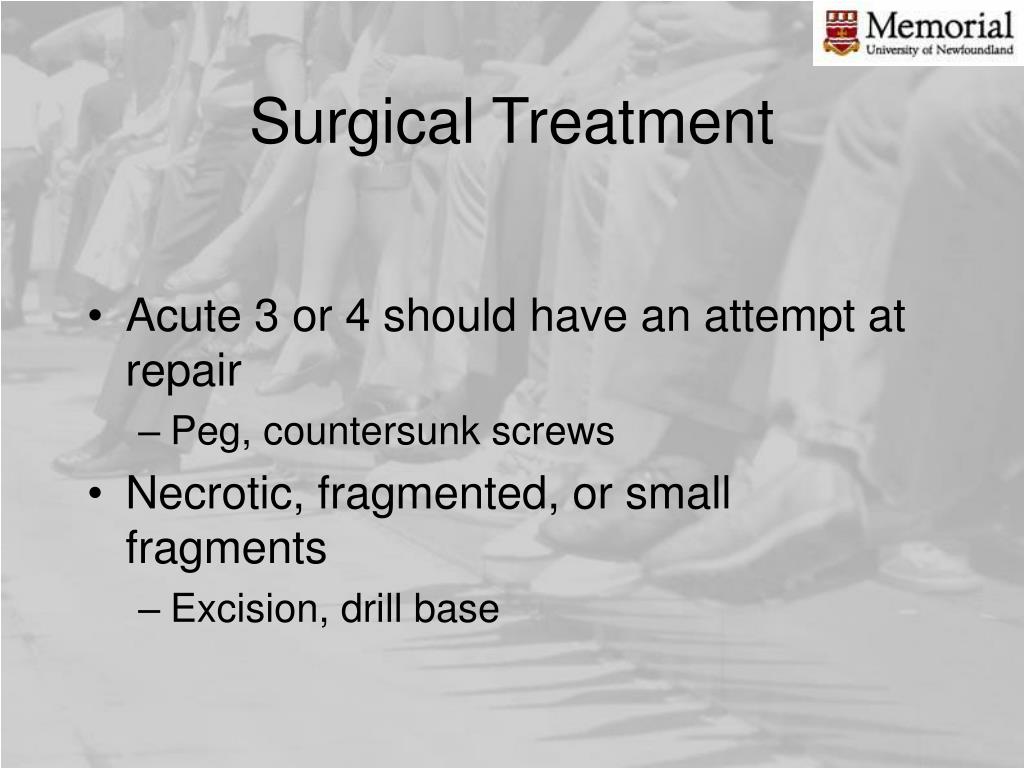 Memorial
University of Newfoundland

Surgical Treatment

• Acute 3 or 4 should have an attempt at repair
– Peg, countersunk screws
• Necrotic, fragmented, or small fragments
– Excision, drill base